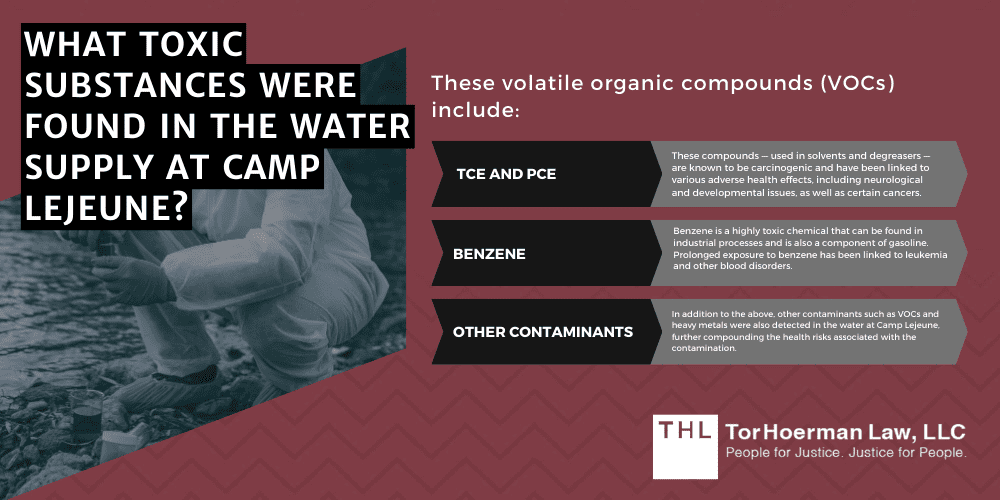 WHAT TOXIC SUBSTANCES WERE FOUND IN THE WATER SUPPLY AT CAMP LEJEUNE?

These volatile organic compounds (VOCs) include:

TCE AND PCE

These compounds — used in solvents and degreasers — are known to be carcinogenic and have been linked to various adverse health effects, including neurological and developmental issues, as well as certain cancers.

BENZENE

Benzene is a highly toxic chemical that can be found in industrial processes and is also a component of gasoline. Prolonged exposure to benzene has been linked to leukemia and other blood disorders.

OTHER CONTAMINANTS

In addition to the above, other contaminants such as VOCs and heavy metals were also detected in the water at Camp Lejeune, further compounding the health risks associated with the contamination.

THL TorHoerman Law, LLC
People for Justice. Justice for People.